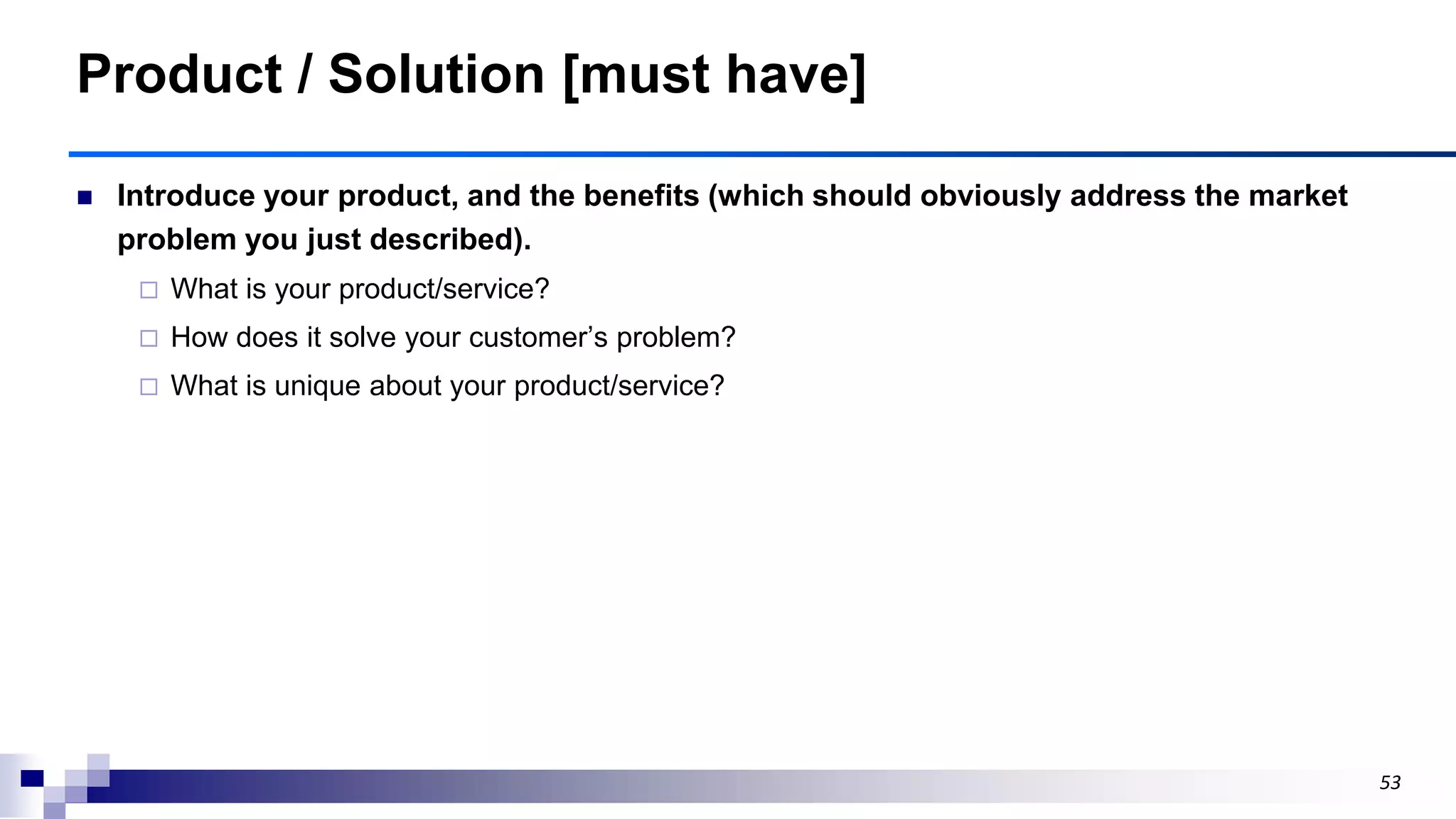 Product / Solution [must have]

Introduce your product, and the benefits (which should obviously address the market problem you just described).

What is your product/service?

How does it solve your customer’s problem?

What is unique about your product/service?

53